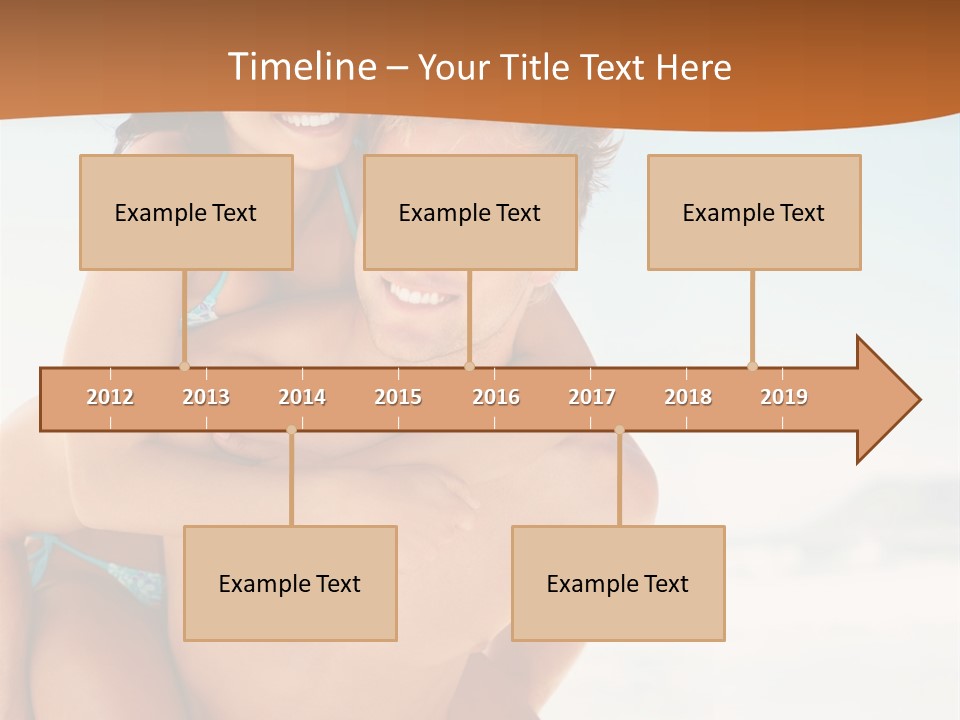 Timeline – Your Title Text Here

Example Text

Example Text

Example Text

2012 2013 2014 2015 2016 2017 2018 2019

Example Text

Example Text